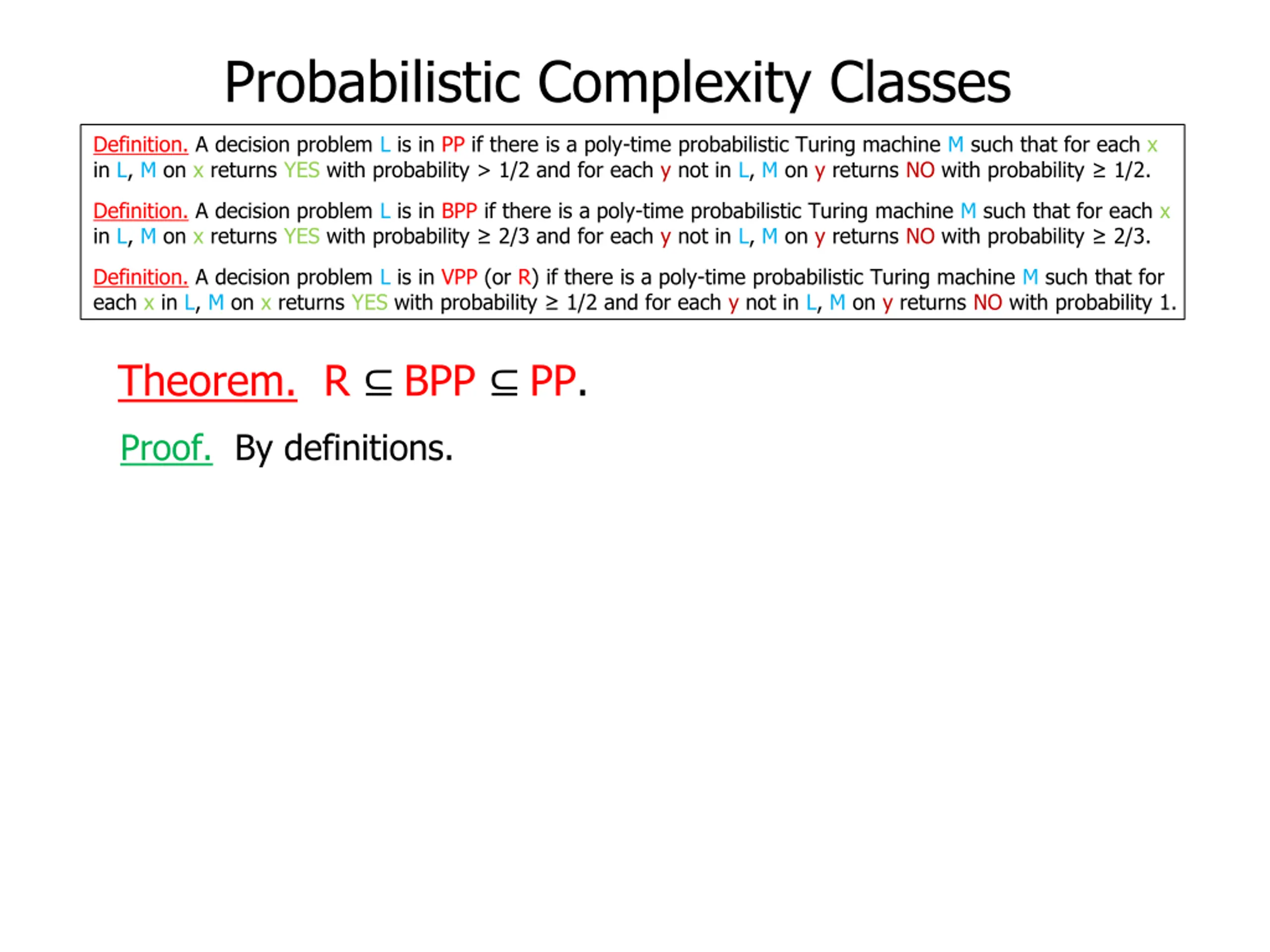 Probabilistic Complexity Classes

Definition. A decision problem L is in PP if there is a poly-time probabilistic Turing machine M such that for each x in L, M on x returns YES with probability > 1/2 and for each y not in L, M on y returns NO with probability ≥ 1/2.

Definition. A decision problem L is in BPP if there is a poly-time probabilistic Turing machine M such that for each x in L, M on x returns YES with probability ≥ 2/3 and for each y not in L, M on y returns NO with probability ≥ 2/3.

Definition. A decision problem L is in VPP (or R) if there is a poly-time probabilistic Turing machine M such that for each x in L, M on x returns YES with probability ≥ 1/2 and for each y not in L, M on y returns NO with probability 1.

Theorem. R ⊆ BPP ⊆ PP.

Proof. By definitions.